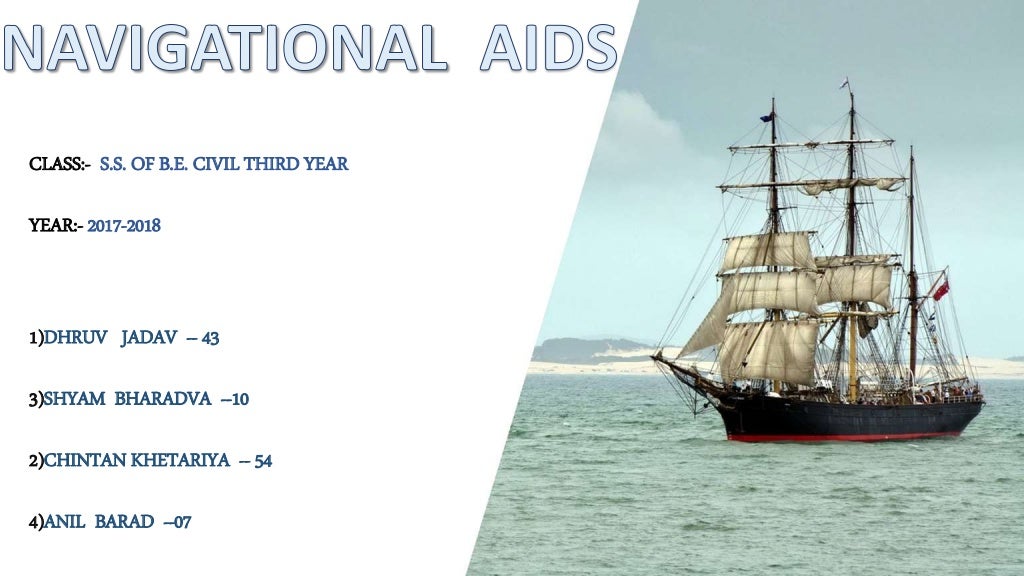 NAVIGATIONAL AIDS

CLASS:- S.S. OF B.E. CIVIL THIRD YEAR

YEAR:- 2017-2018

1)DHRUV JADAV – 43

3)SHYAM BHARADVA –10

2)CHINTAN KHETARIYA – 54

4)ANIL BARAD –07